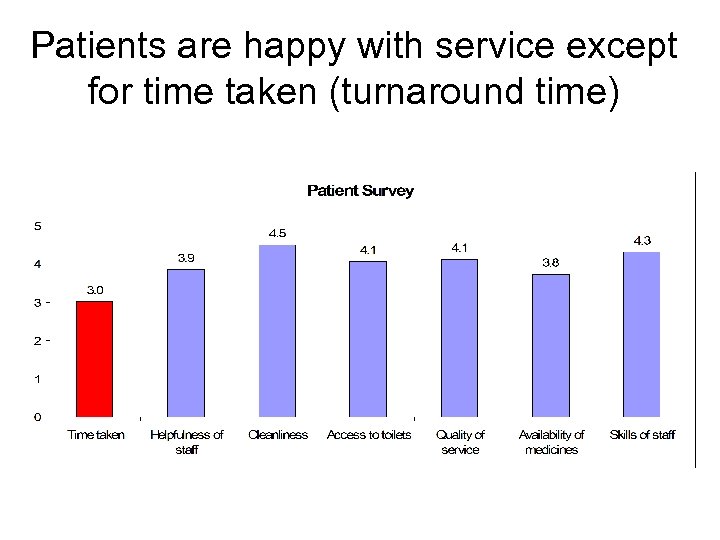 Patients are happy with service except for time taken (turnaround time)

Patient Survey

5
4
3
2
1
0

3.0
3.9
4.5
4.1
4.1
3.8
4.3

Time taken
Helpfulness of staff
Cleanliness
Access to toilets
Quality of service
Availability of medicines
Skills of staff